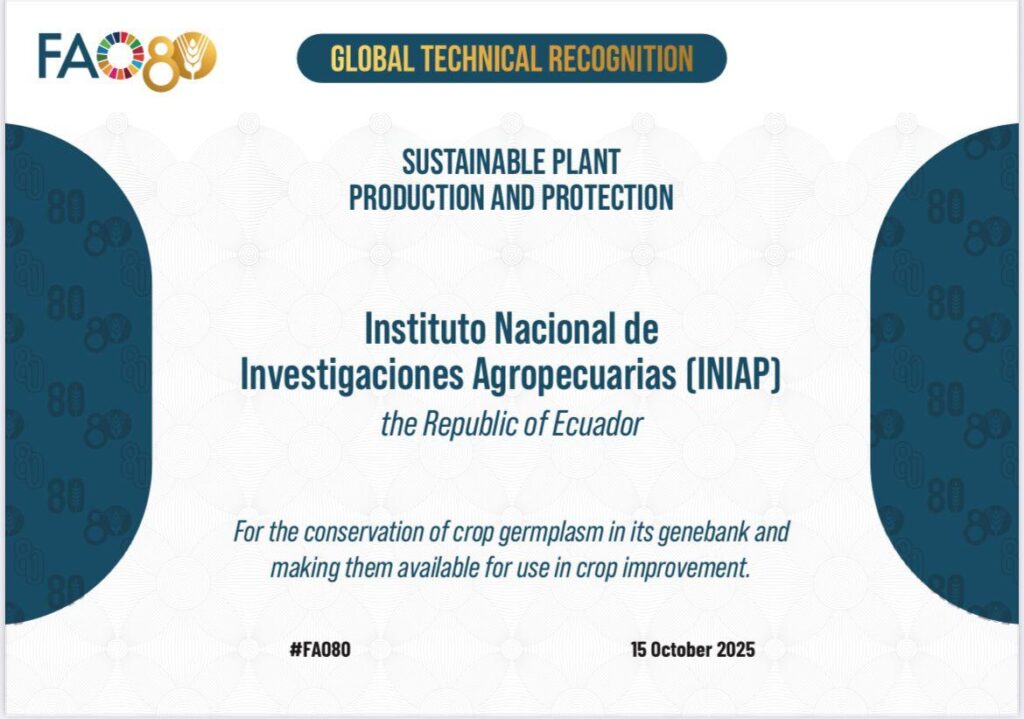 FAO80

GLOBAL TECHNICAL RECOGNITION

SUSTAINABLE PLANT PRODUCTION AND PROTECTION

Instituto Nacional de Investigaciones Agropecuarias (INIAP)
the Republic of Ecuador

For the conservation of crop germplasm in its genebank and making them available for use in crop improvement.

#FAO80

15 October 2025